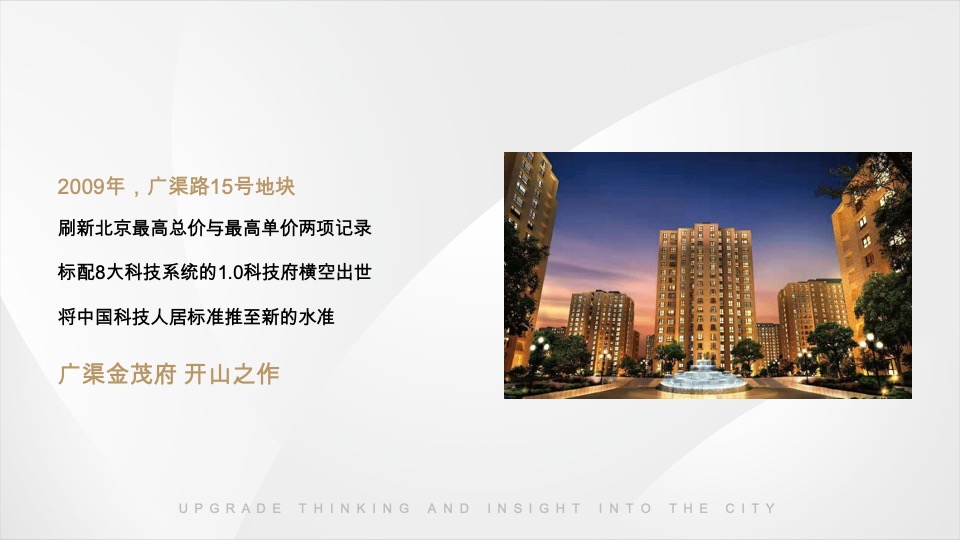 2009年，广渠路15号地块

刷新北京最高总价与最高单价两项记录

标配8大科技系统的1.0科技府横空出世

将中国科技人居标准推至新的水准

广渠金茂府 开山之作

UPGRADE THINKING AND INSIGHT INTO THE CITY